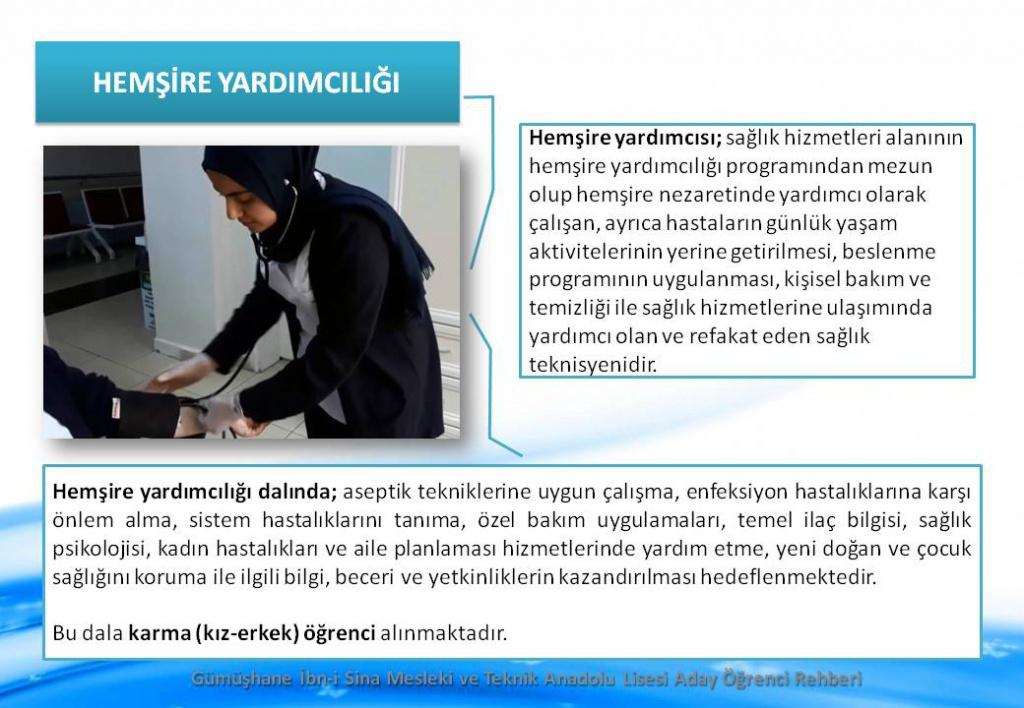 HEMŞİRE YARDIMCILIĞI

Hemşire yardımcısı; sağlık hizmetleri alanının hemşire yardımcılığı programından mezun olup hemşire nezaretinde yardımcı olarak çalışan, ayrıca hastaların günlük yaşam aktivitelerinin yerine getirilmesi, beslenme programının uygulanması, kişisel bakım ve temizliği ile sağlık hizmetlerine ulaşımında yardımcı olan ve refakat eden sağlık teknisyenidir.

Hemşire yardımcılığı dalında; aseptik tekniklerine uygun çalışma, enfeksiyon hastalıklarına karşı önlem alma, sistem hastalıklarını tanıma, özel bakım uygulamaları, temel ilaç bilgisi, sağlık psikolojisi, kadın hastalıkları ve aile planlaması hizmetlerinde yardım etme, yeni doğan ve çocuk sağlığını koruma ile ilgili bilgi, beceri ve yetkinliklerin kazandırılması hedeflenmektedir.

Bu dala karma (kız-erkek) öğrenci alınmaktadır.

Gümüşhane İbn-i Sina Mesleki ve Teknik Anadolu Lisesi Aday Öğrenci Rehberi